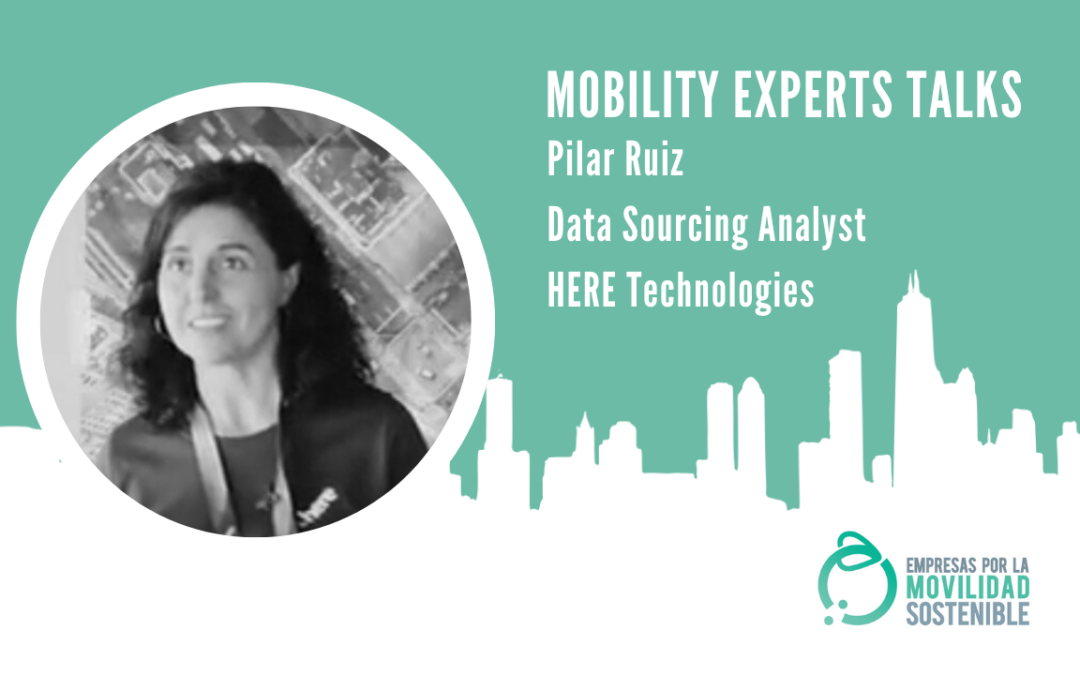 MOBILITY EXPERTS TALKS
Pilar Ruiz
Data Sourcing Analyst
HERE Technologies

here

EMPRESAS POR LA
MOVILIDAD
SOSTENIBLE